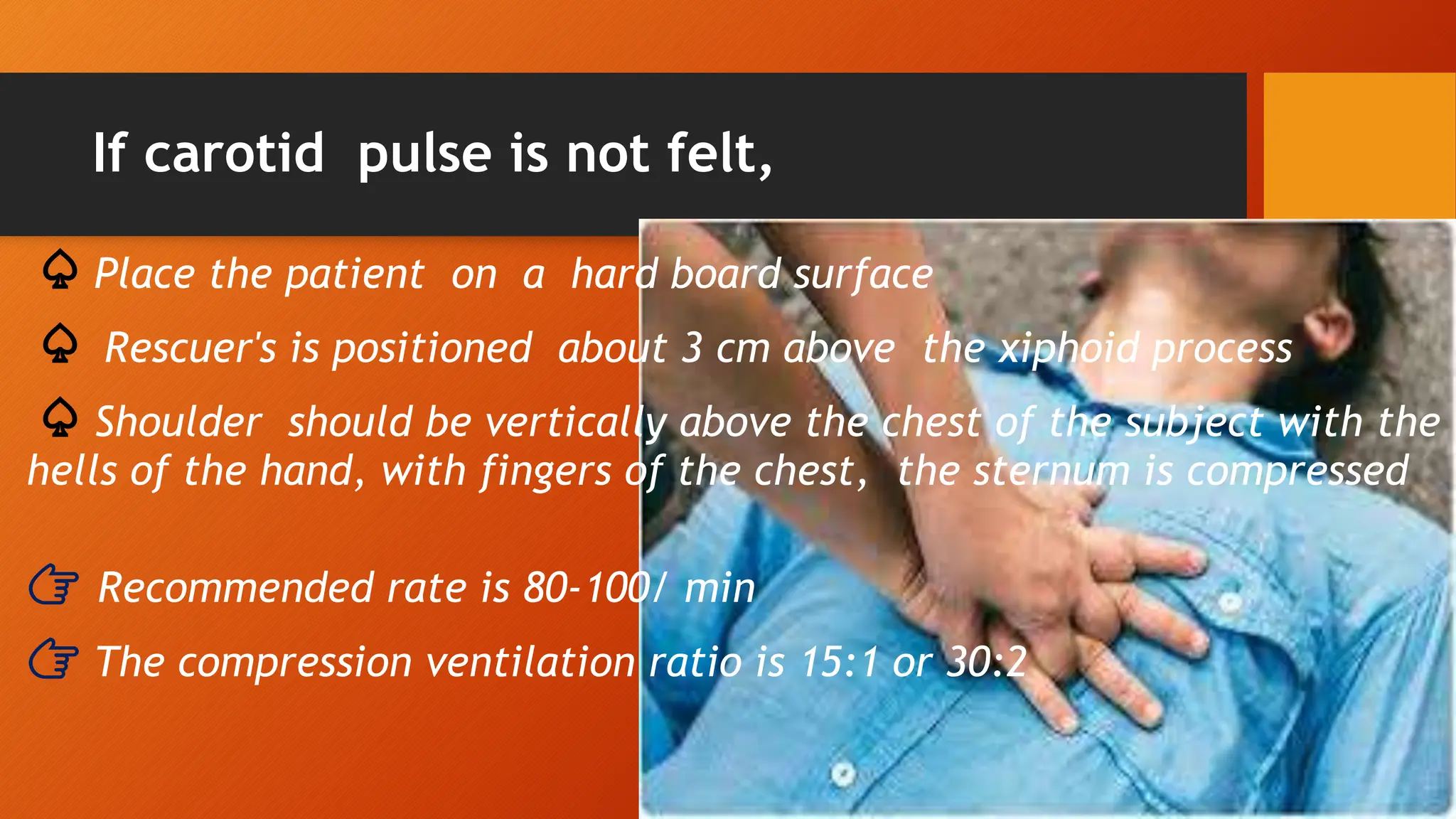 If carotid pulse is not felt,

♤ Place the patient on a hard board surface

♤ Rescuer's is positioned about 3 cm above the xiphoid process

♤ Shoulder should be vertically above the chest of the subject with the hells of the hand, with fingers of the chest, the sternum is compressed

☞ Recommended rate is 80-100/ min

☞ The compression ventilation ratio is 15:1 or 30:2